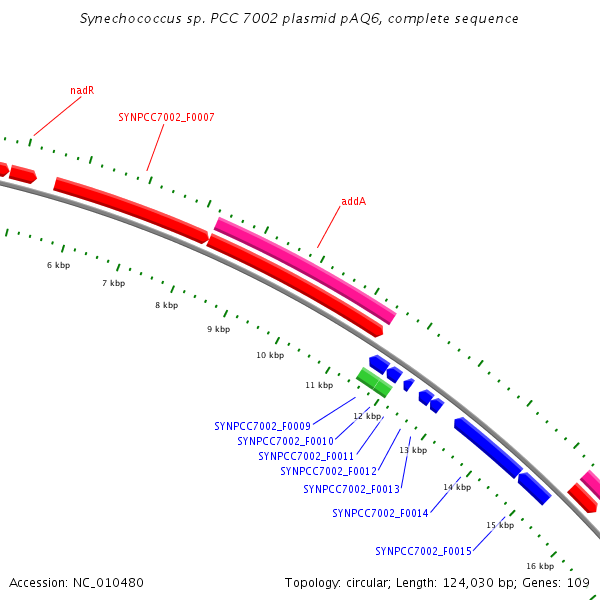 Synechococcus sp. PCC 7002 plasmid pAQ6, complete sequence

nadR

SYNPCC7002_F0007

addA

6 kbp

7 kbp

8 kbp

9 kbp

10 kbp

11 kbp

12 kbp

13 kbp

14 kbp

15 kbp

16 kbp

SYNPCC7002_F0009

SYNPCC7002_F0010

SYNPCC7002_F0011

SYNPCC7002_F0012

SYNPCC7002_F0013

SYNPCC7002_F0014

SYNPCC7002_F0015

Accession: NC_010480

Topology: circular; Length: 124,030 bp; Genes: 109